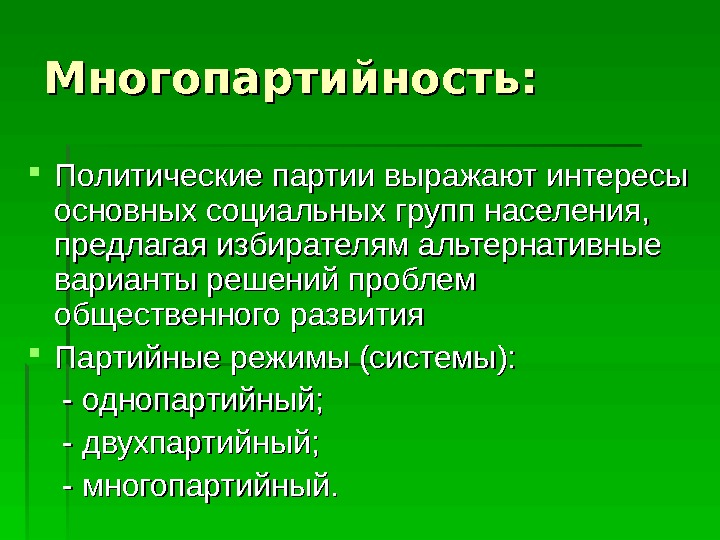 Многопартийность:

Политические партии выражают интересы основных социальных групп населения, предлагая избирателям альтернативные варианты решений проблем общественного развития

Партийные режимы (системы):
- однопартийный;
- двухпартийный;
- многопартийный.